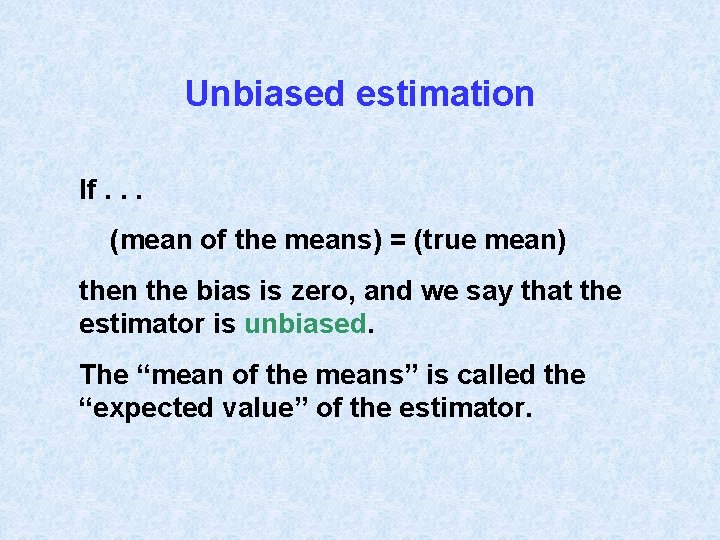 Unbiased estimation

If . . .

(mean of the means) = (true mean)

then the bias is zero, and we say that the estimator is unbiased.

The “mean of the means” is called the “expected value” of the estimator.